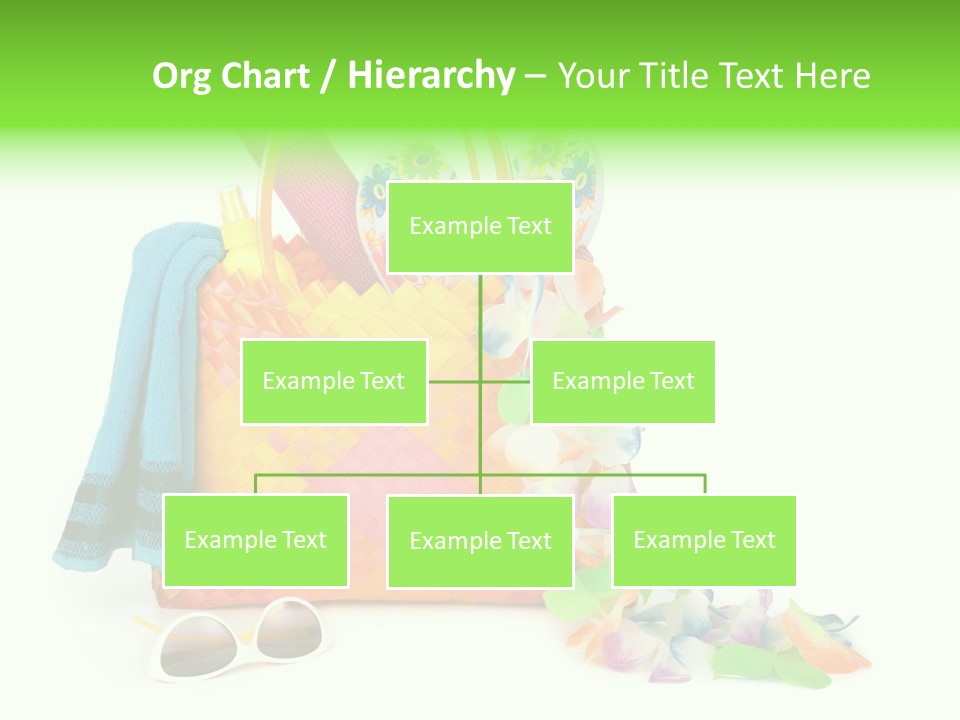 Org Chart / Hierarchy – Your Title Text Here

Example Text

Example Text

Example Text

Example Text

Example Text

Example Text